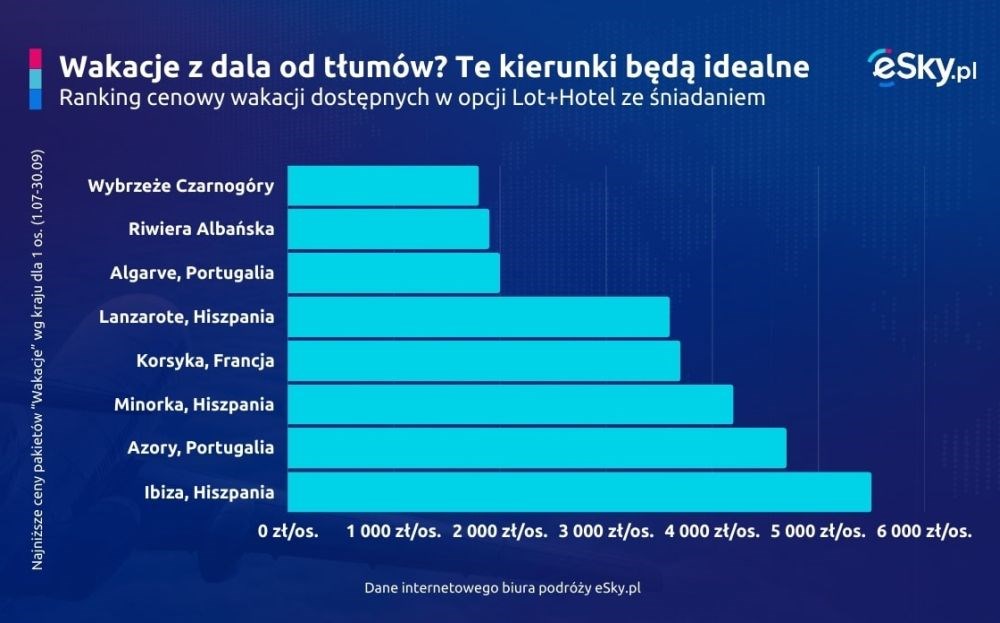 Wakacje z dala od tłumów? Te kierunki będą idealne

eSky.pl

Ranking cenowy wakacji dostępnych w opcji Lot+Hotel ze śniadaniem

Najniższe ceny pakietów "Wakacje" wg kraju dla 1 os. (1.07-30.09)

Wybrzeże Czarnogóry
Riwiera Albańska
Algarve, Portugalia
Lanzarote, Hiszpania
Korsyka, Francja
Minorka, Hiszpania
Azory, Portugalia
Ibiza, Hiszpania

0 zł/os. 1 000 zł/os. 2 000 zł/os. 3 000 zł/os. 4 000 zł/os. 5 000 zł/os. 6 000 zł/os.

Dane internetowego biura podróży eSky.pl